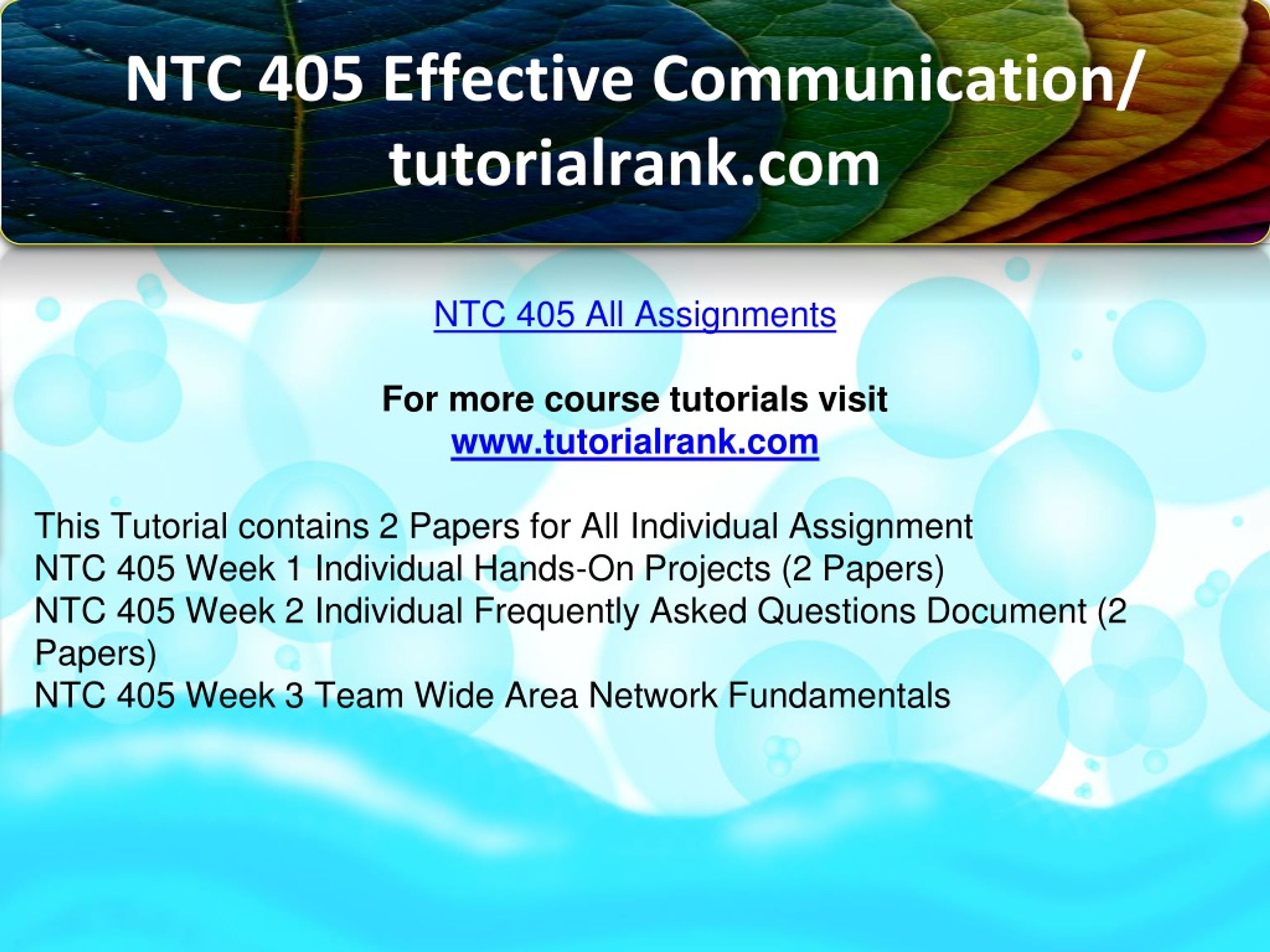 NTC 405 Effective Communication/ tutorialrank.com

NTC 405 All Assignments

For more course tutorials visit
www.tutorialrank.com

This Tutorial contains 2 Papers for All Individual Assignment
NTC 405 Week 1 Individual Hands-On Projects (2 Papers)
NTC 405 Week 2 Individual Frequently Asked Questions Document (2 Papers)
NTC 405 Week 3 Team Wide Area Network Fundamentals